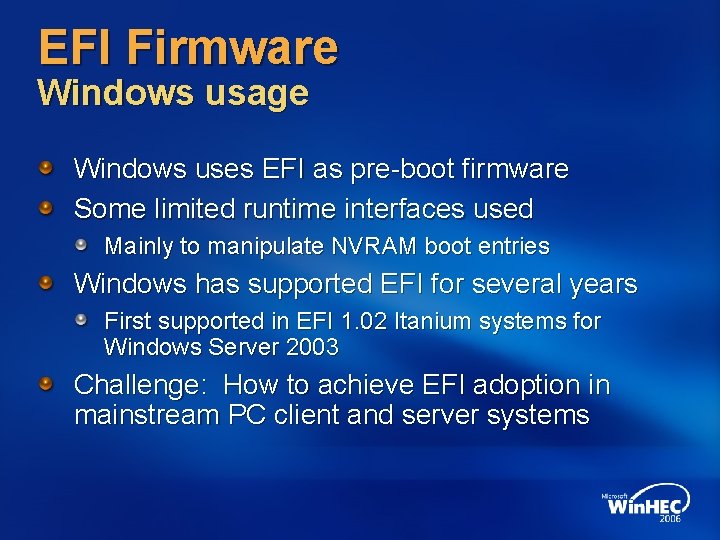 EFI Firmware
Windows usage

Windows uses EFI as pre-boot firmware

Some limited runtime interfaces used

Mainly to manipulate NVRAM boot entries

Windows has supported EFI for several years

First supported in EFI 1.02 Itanium systems for Windows Server 2003

Challenge: How to achieve EFI adoption in mainstream PC client and server systems

Microsoft
WinHEC
2006